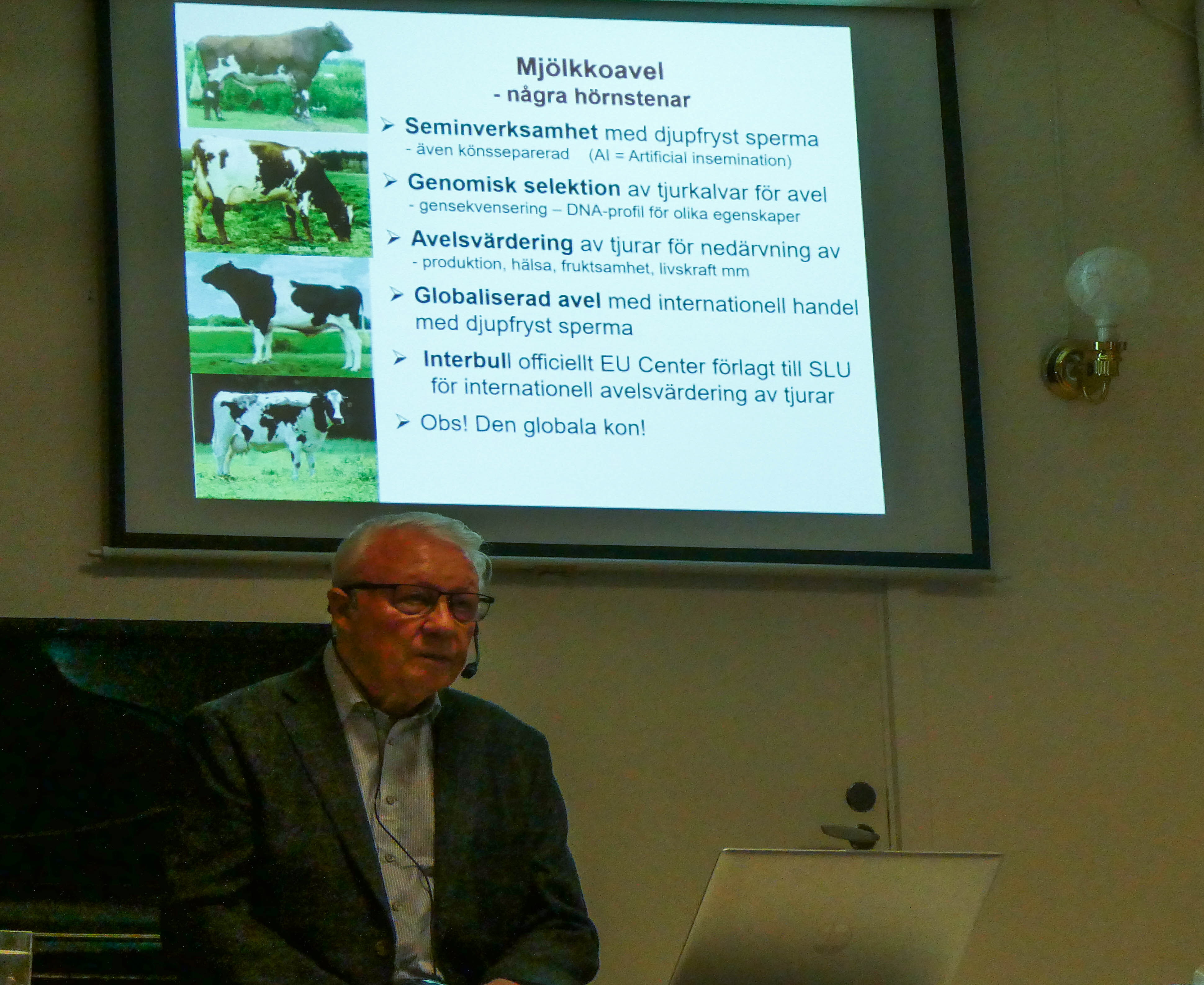 Mjölkkoavel
- några hörnstenar

➢ Seminverksamhet med djupfryst sperma
- även könsseparerad (AI = Artificial insemination)

➢ Genomisk selektion av tjurkalvar för avel
- gensekvensering – DNA-profil för olika egenskaper

➢ Avelsvärdering av tjurar för nedärvning av
- produktion, hälsa, fruktsamhet, livskraft mm

➢ Globaliserad avel med internationell handel med djupfryst sperma

➢ Interbull officiellt EU Center förlagt till SLU för internationell avelsvärdering av tjurar

➢ Obs! Den globala kon!